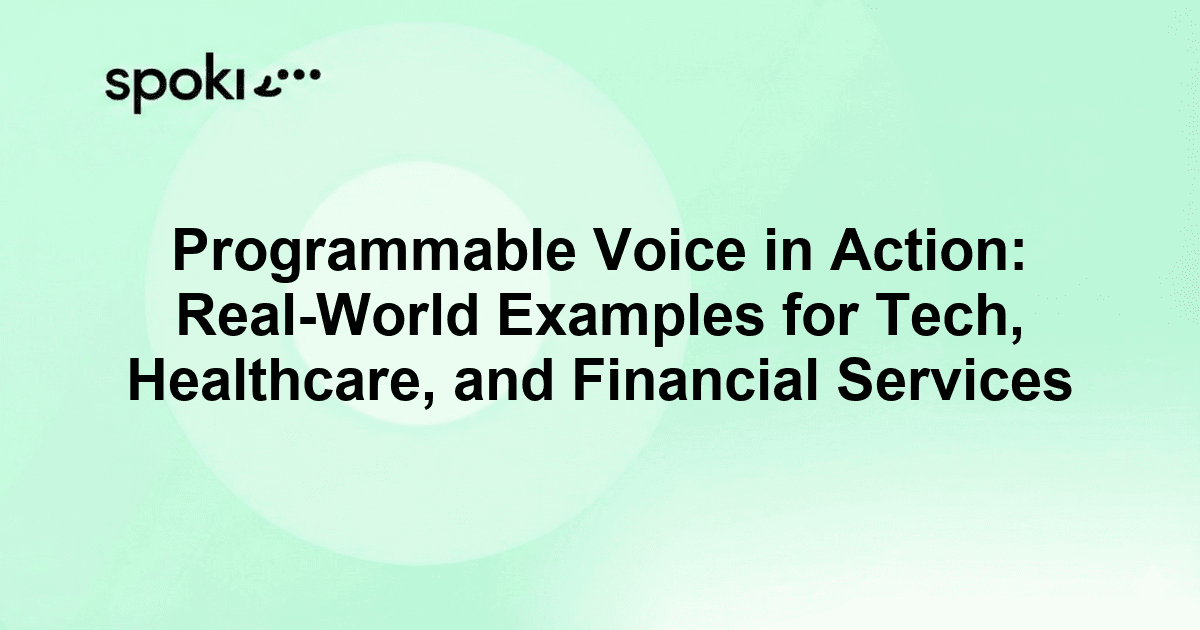 spoki

Programmable Voice in Action: Real-World Examples for Tech, Healthcare, and Financial Services